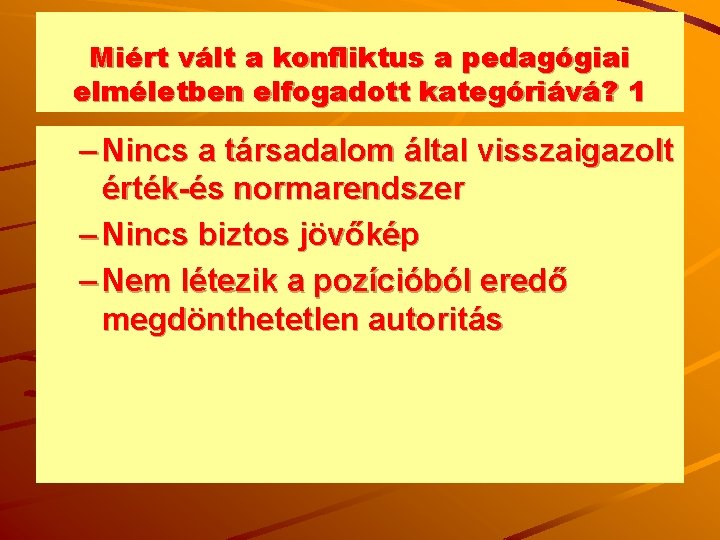 Miért vált a konfliktus a pedagógiai elméletben elfogadott kategóriává? 1

– Nincs a társadalom által visszaigazolt érték-és normarendszer
– Nincs biztos jövőkép
– Nem létezik a pozícióból eredő megdönthetetlen autoritás